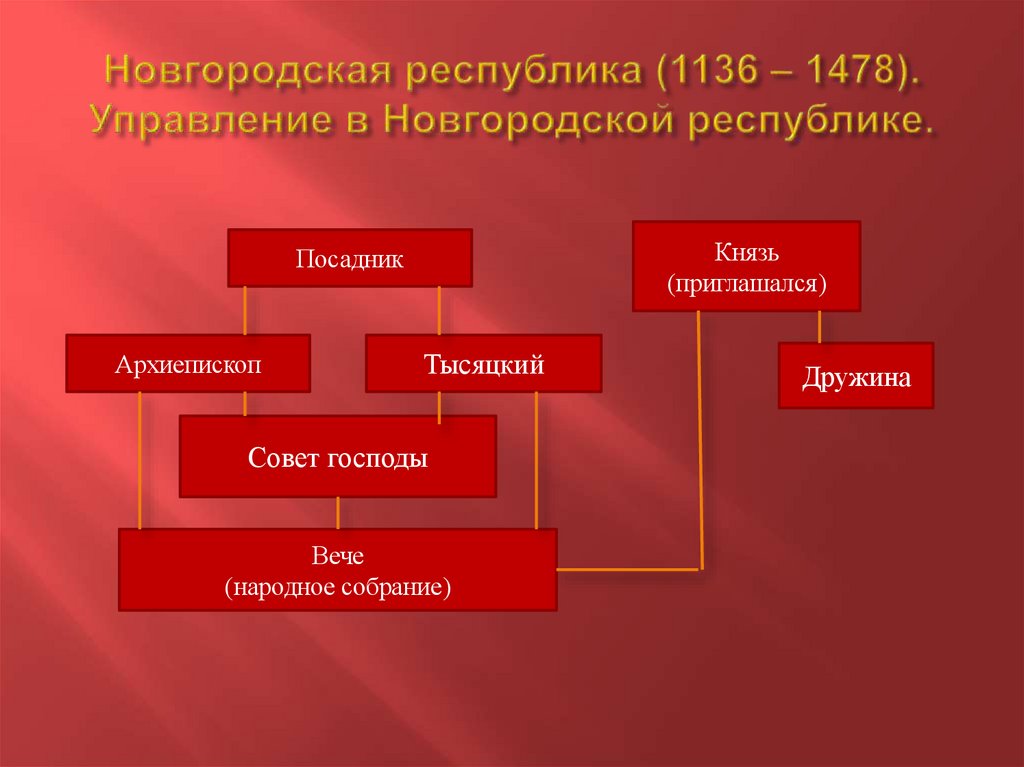 Новгородская республика (1136 – 1478). Управление в Новгородской республике.

Посадник

Князь
(приглашался)

Архиепископ

Тысяцкий

Дружина

Совет господы

Вече
(народное собрание)